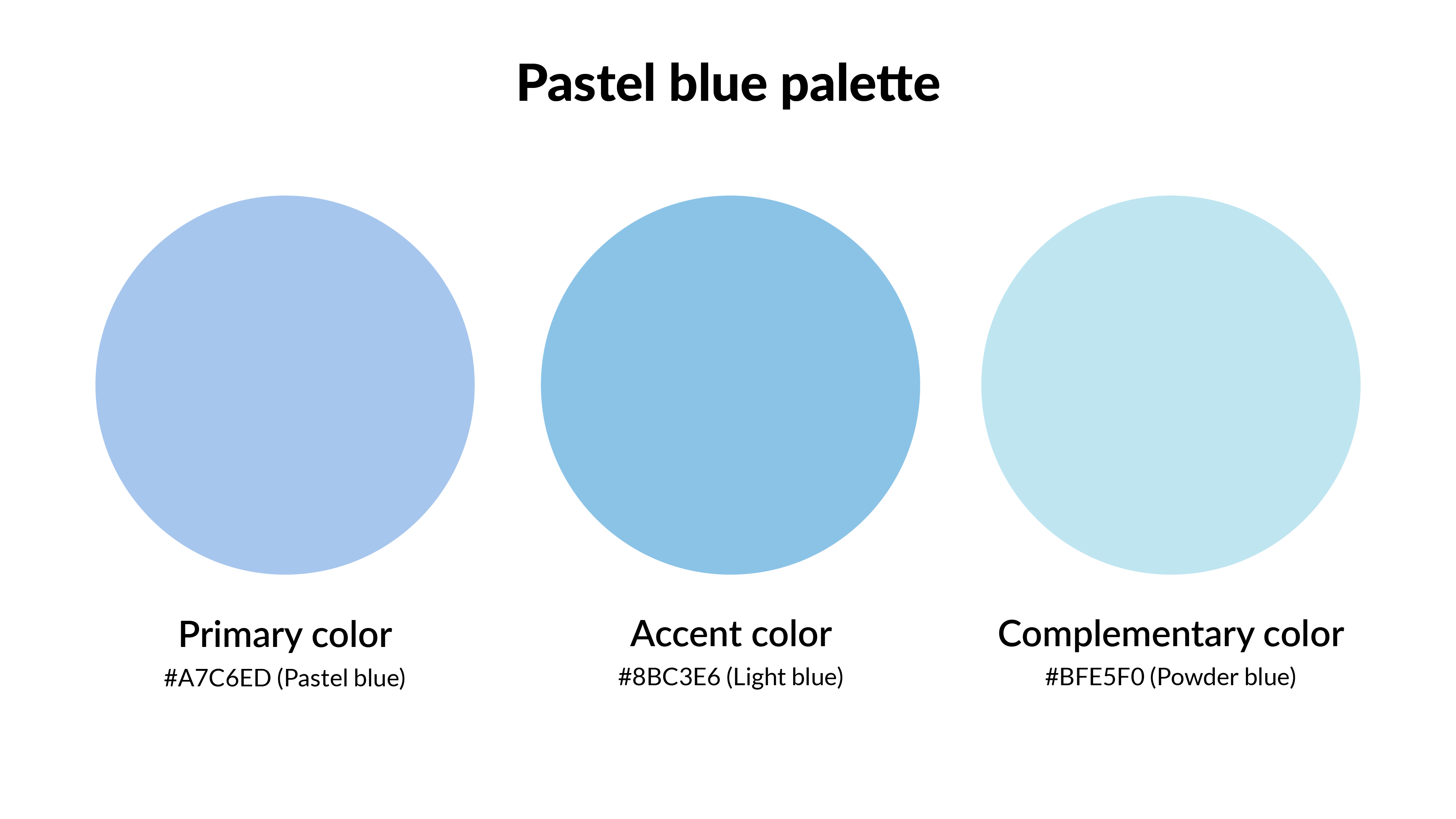 Pastel blue palette

Primary color
#A7C6ED (Pastel blue)

Accent color
#8BC3E6 (Light blue)

Complementary color
#BFE5F0 (Powder blue)